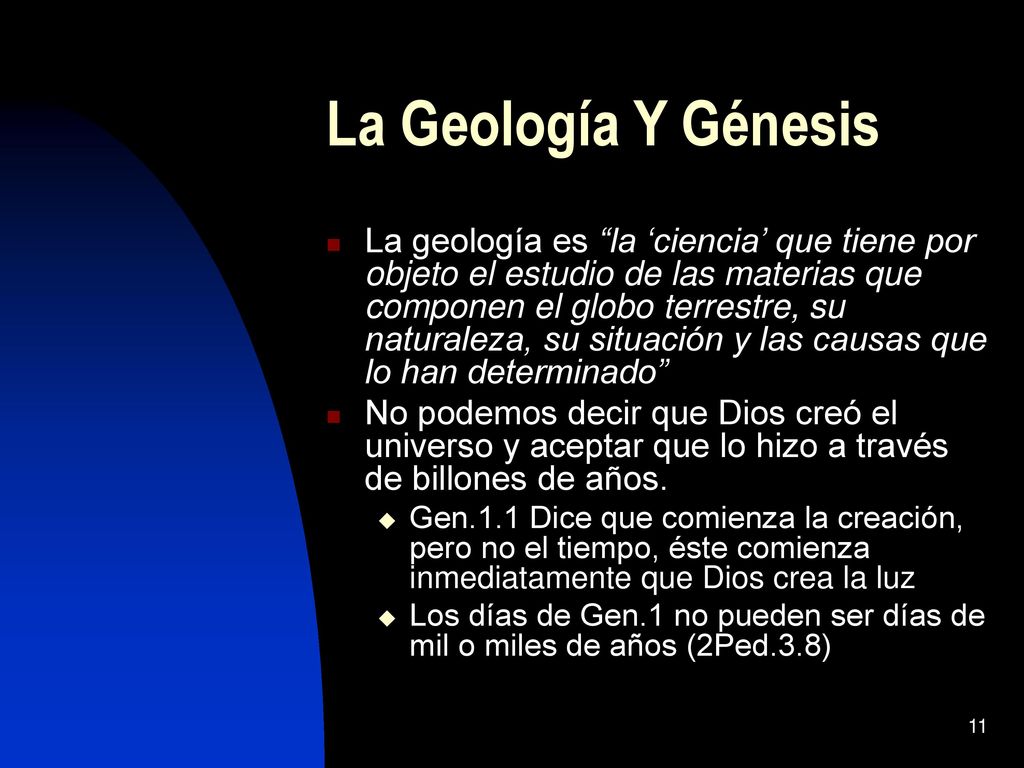 La Geología Y Génesis

La geología es “la ‘ciencia’ que tiene por objeto el estudio de las materias que componen el globo terrestre, su naturaleza, su situación y las causas que lo han determinado”

No podemos decir que Dios creó el universo y aceptar que lo hizo a través de billones de años.

Gen.1.1 Dice que comienza la creación, pero no el tiempo, éste comienza inmediatamente que Dios crea la luz

Los días de Gen.1 no pueden ser días de mil o miles de años (2Ped.3.8)

11